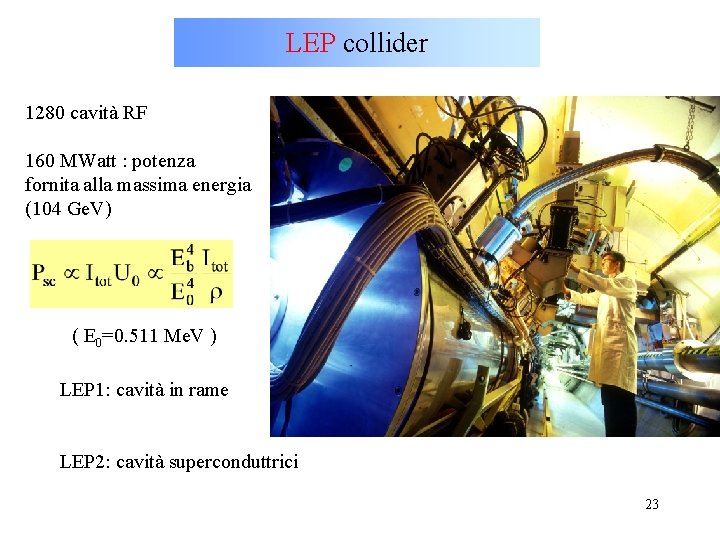 LEP collider

1280 cavità RF

160 MWatt : potenza fornita alla massima energia (104 GeV)

$P_{sc} \propto I_{tot} U_0 \propto \frac{E_b^4}{E_0^4} \frac{I_{tot}}{\rho}$

( $E_0$=0.511 MeV )

LEP1: cavità in rame

LEP2: cavità superconduttrici

23